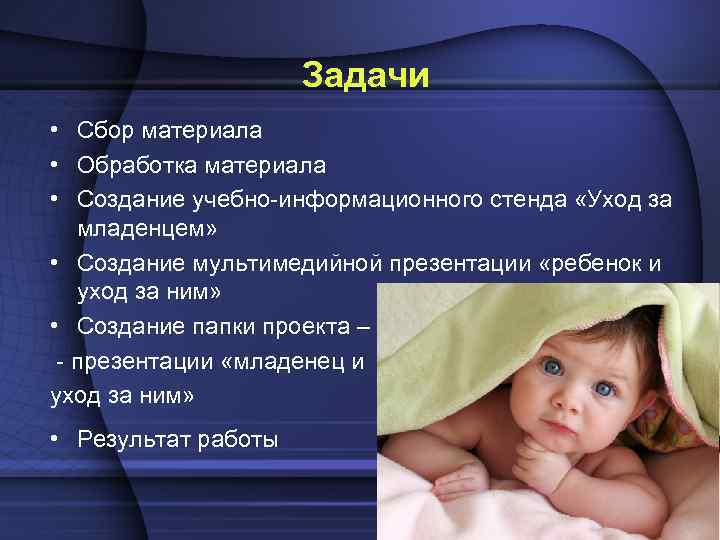 Задачи

• Сбор материала
• Обработка материала
• Создание учебно-информационного стенда «Уход за младенцем»
• Создание мультимедийной презентации «ребенок и уход за ним»
• Создание папки проекта –
- презентации «младенец и уход за ним»
• Результат работы